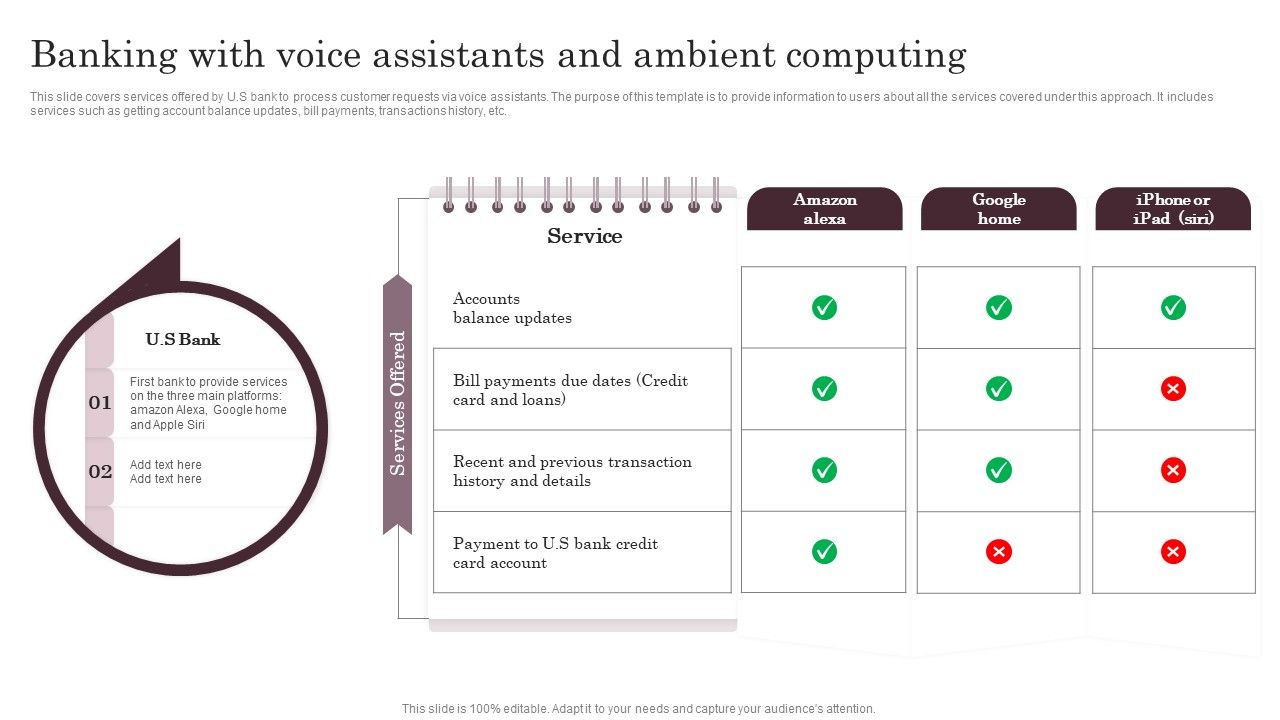 Banking with voice assistants and ambient computing

This slide covers services offered by U.S bank to process customer requests via voice assistants. The purpose of this template is to provide information to users about all the services covered under this approach. It includes services such as getting account balance updates, bill payments, transactions history, etc.

U.S Bank

01 First bank to provide services on the three main platforms: amazon Alexa, Google home and Apple Siri

02 Add text here Add text here

Services Offered

| Service | Amazon alexa | Google home | iPhone or iPad (siri) |
|---|---|---|---|
| Accounts balance updates | ✓ | ✓ | ✓ |
| Bill payments due dates (Credit card and loans) | ✓ | ✓ | ✗ |
| Recent and previous transaction history and details | ✓ | ✓ | ✗ |
| Payment to U.S bank credit card account | ✓ | ✗ | ✗ |

This slide is 100% editable. Adapt it to your needs and capture your audience's attention.